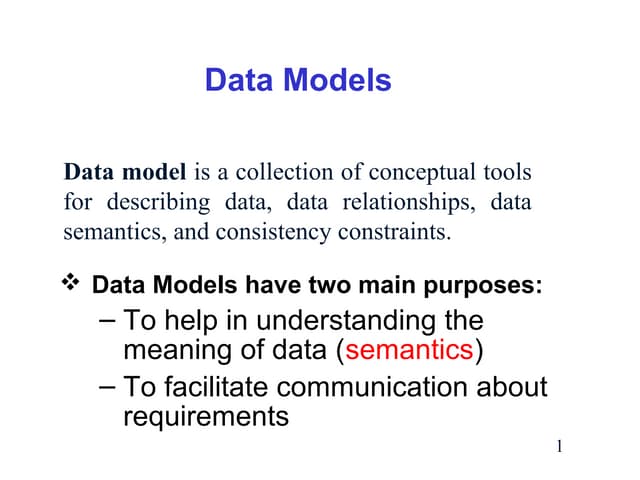 Data Models

Data model is a collection of conceptual tools for describing data, data relationships, data semantics, and consistency constraints.

❖ Data Models have two main purposes:

– To help in understanding the meaning of data (semantics)

– To facilitate communication about requirements

1